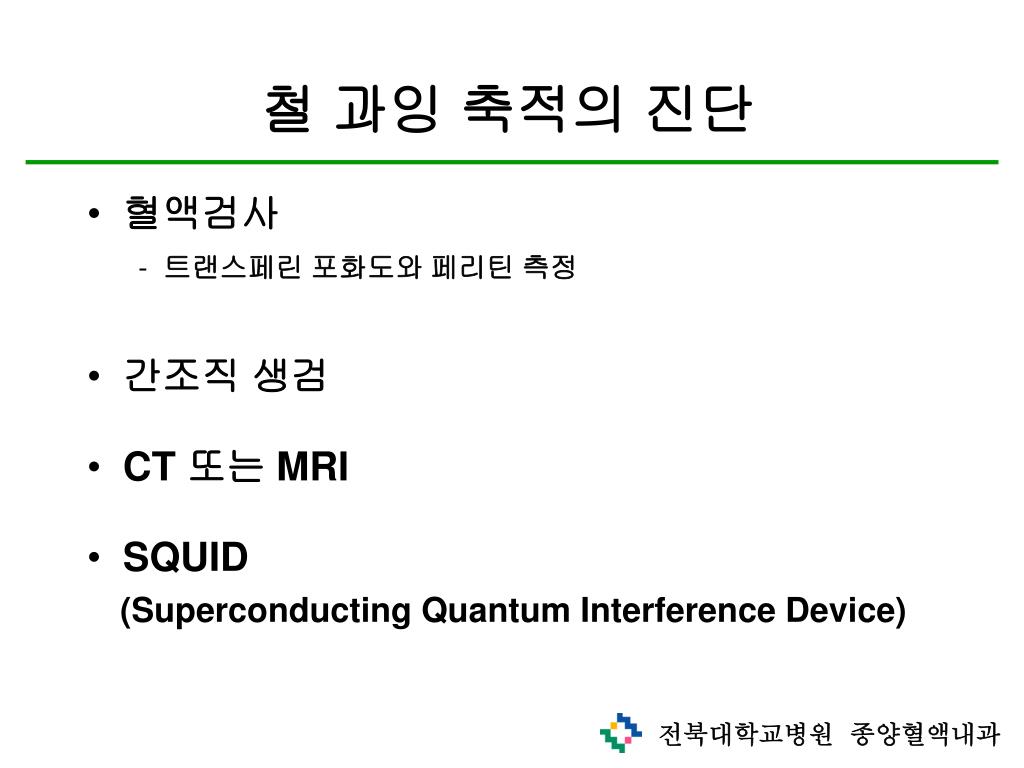 철 과잉 축적의 진단

• 혈액검사
- 트랜스페린 포화도와 페리틴 측정

• 간조직 생검

• CT 또는 MRI

• SQUID
(Superconducting Quantum Interference Device)

전북대학교병원 종양혈액내과